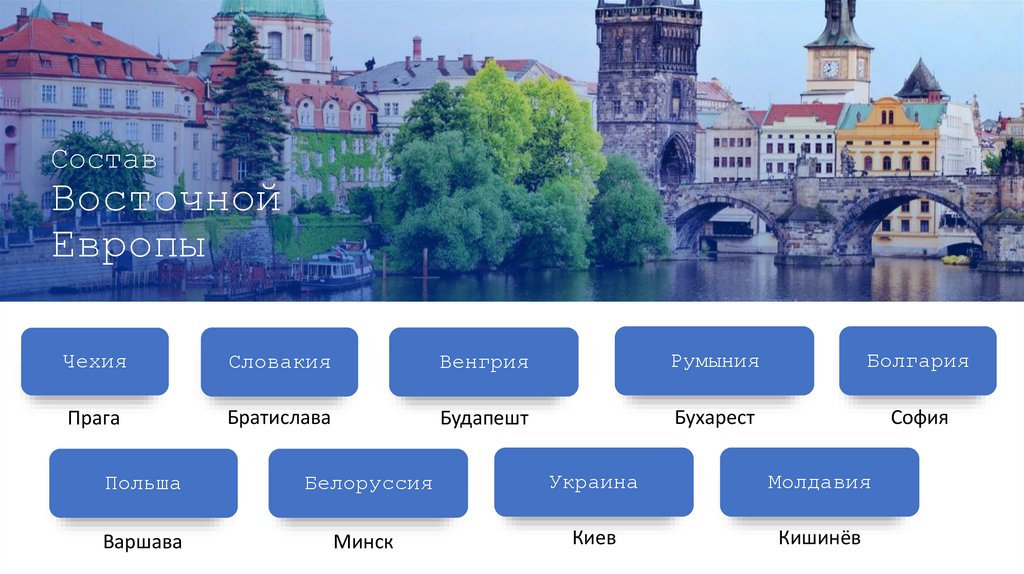 Состав
Восточной
Европы

Чехия
Прага

Словакия
Братислава

Венгрия
Будапешт

Румыния
Бухарест

Болгария
София

Польша
Варшава

Белоруссия
Минск

Украина
Киев

Молдавия
Кишинёв